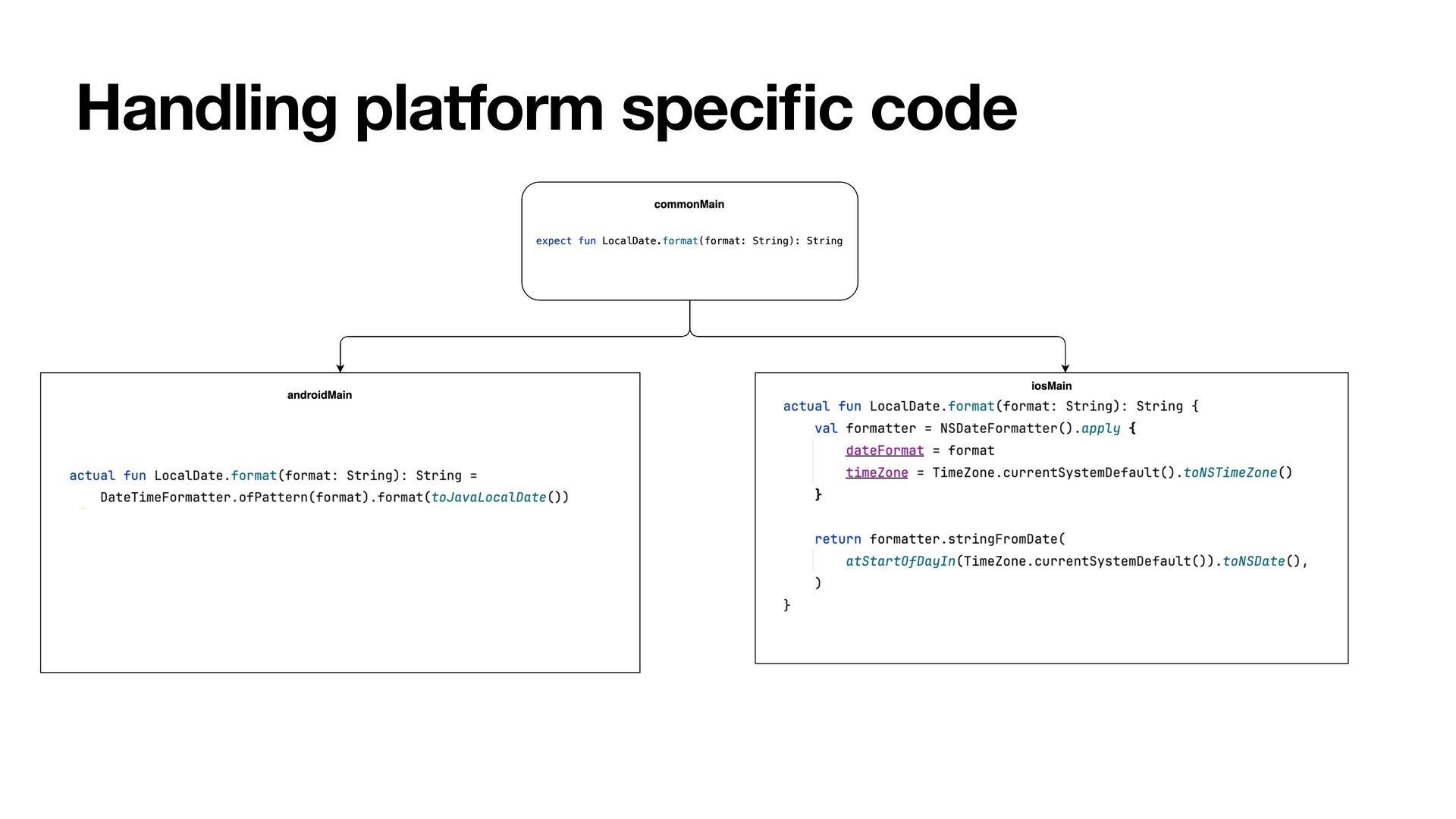 Handling platform specific code

commonMain

expect fun LocalDate.format(format: String): String

androidMain

actual fun LocalDate.format(format: String): String =
    DateTimeFormatter.ofPattern(format).format(toJavaLocalDate())

iosMain

actual fun LocalDate.format(format: String): String {
    val formatter = NSDateFormatter().apply {
        dateFormat = format
        timeZone = TimeZone.currentSystemDefault().toNSTimeZone()
    }

    return formatter.stringFromDate(
        atStartOfDayIn(TimeZone.currentSystemDefault()).toNSDate(),
    )
}